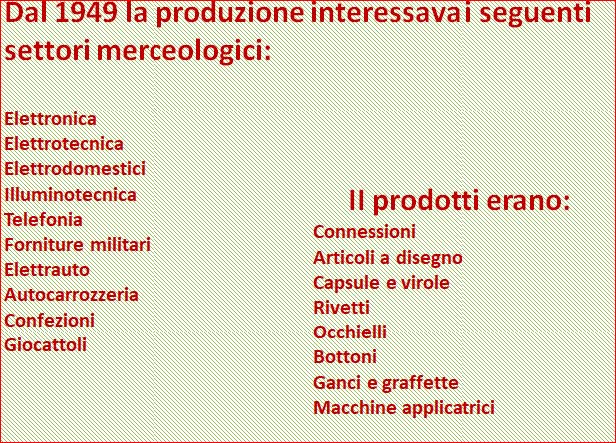 Dal 1949 la produzione interessava i seguenti settori merceologici:

Elettronica
Elettrotecnica
Elettrodomestici
Illuminotecnica
Telefonia
Forniture militari
Elettrauto
Autocarrozzeria
Confezioni
Giocattoli

Il prodotti erano:
Connessioni
Articoli a disegno
Capsule e virole
Rivetti
Occhielli
Bottoni
Ganci e graffette
Macchine applicatrici